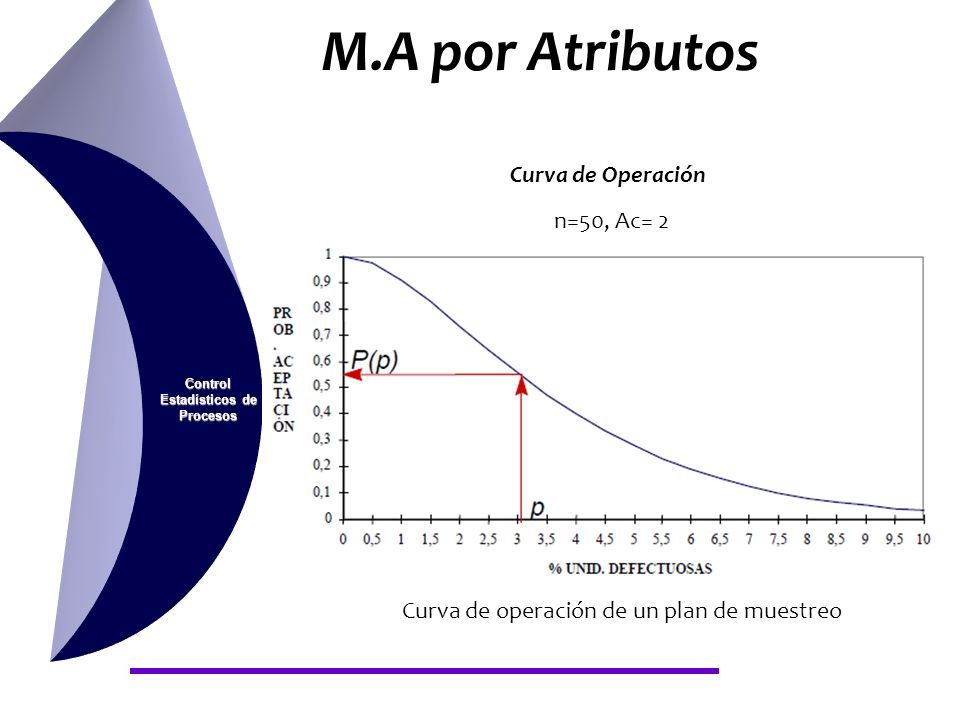 M.A por Atributos

Control Estadísticos de Procesos

Curva de Operación

n=50, Ac= 2

PR OB . AC EP TA CI ÓN

1
0,9
0,8
0,7
0,6
0,5
0,4
0,3
0,2
0,1
0

P(p)

p

0 0,5 1 1,5 2 2,5 3 3,5 4 4,5 5 5,5 6 6,5 7 7,5 8 8,5 9 9,5 10

% UNID. DEFECTUOSAS

Curva de operación de un plan de muestreo